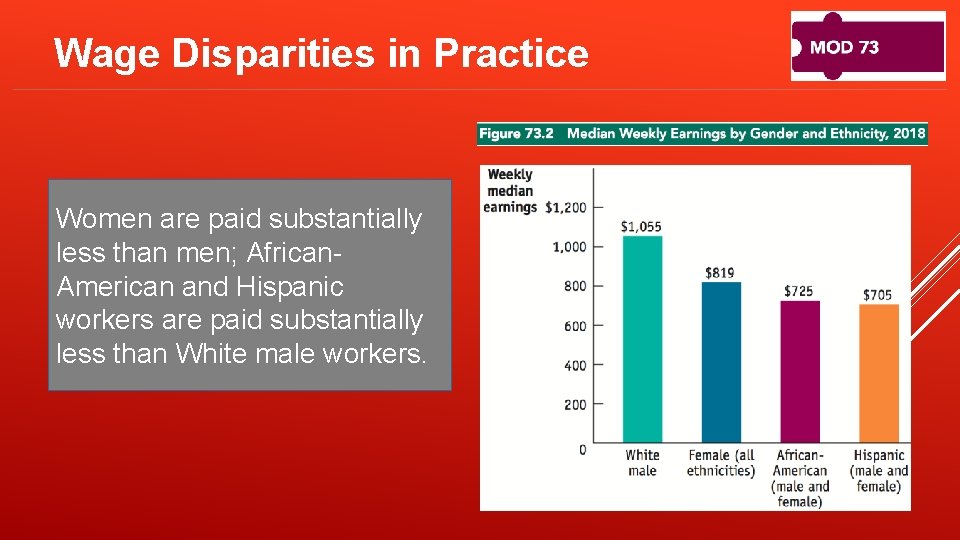 Wage Disparities in Practice

MOD 73

Women are paid substantially less than men; African-American and Hispanic workers are paid substantially less than White male workers.

Figure 73.2 Median Weekly Earnings by Gender and Ethnicity, 2018

Weekly median earnings

$1,200
1,000
800
600
400
200
0

$1,055
$819
$725
$705

White male
Female (all ethnicities)
African-American (male and female)
Hispanic (male and female)